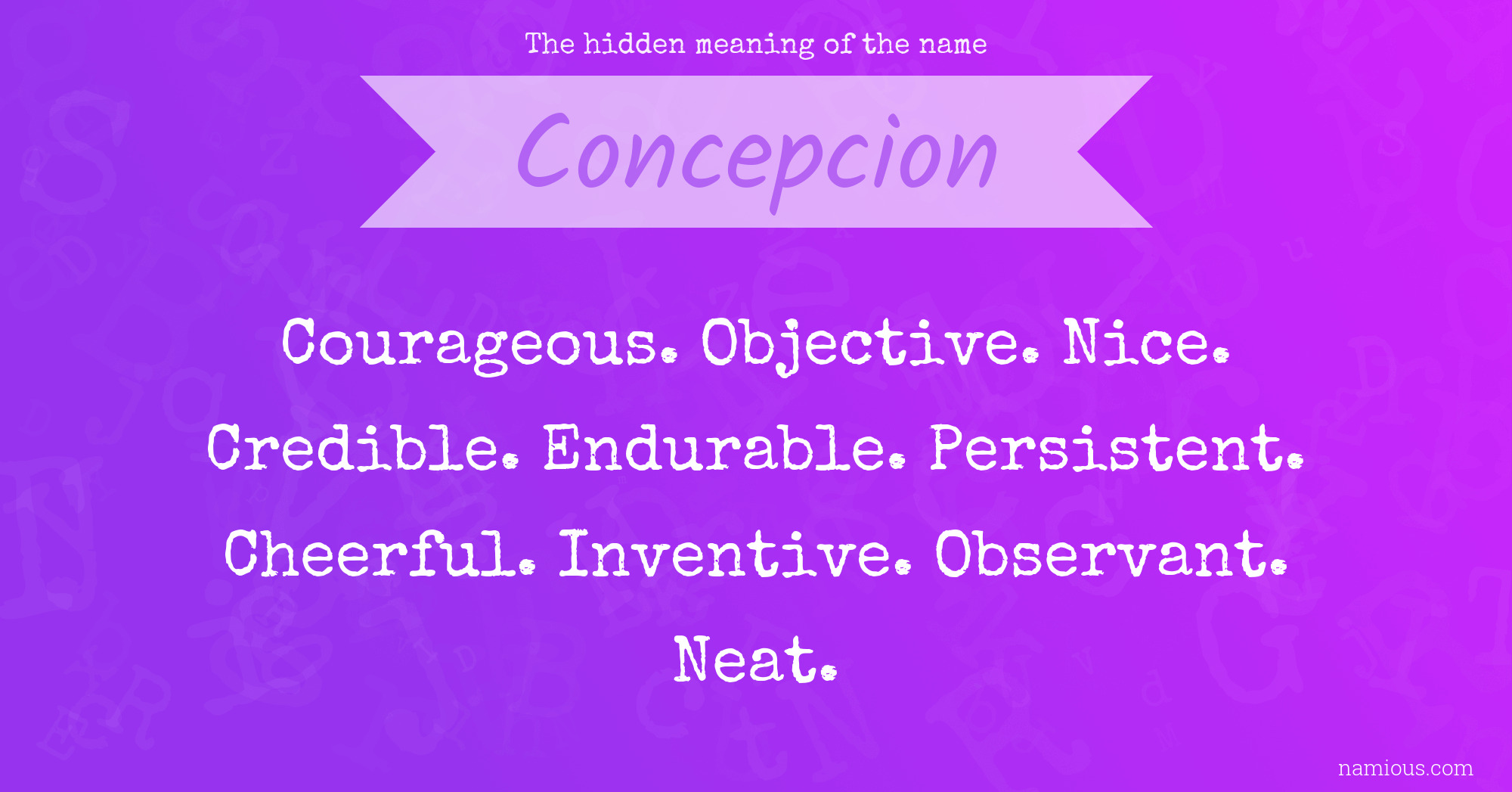 The hidden meaning of the name

Concepcion

Courageous. Objective. Nice. Credible. Endurable. Persistent. Cheerful. Inventive. Observant. Neat.

namious.com